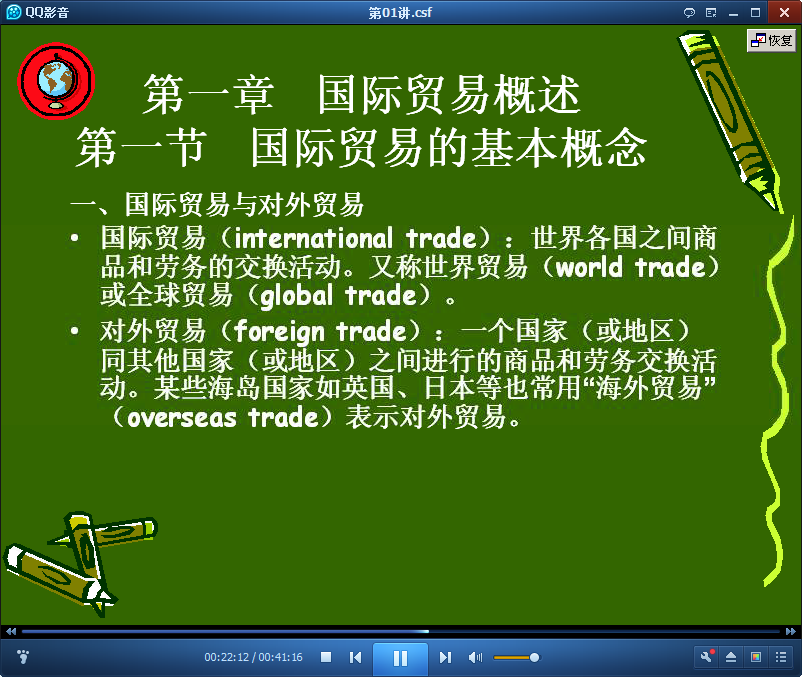 QQ影音

第01讲.csf

恢复

第一章 国际贸易概述
第一节 国际贸易的基本概念

一、国际贸易与对外贸易

• 国际贸易（international trade）：世界各国之间商品和劳务的交换活动。又称世界贸易（world trade）或全球贸易（global trade）。

• 对外贸易（foreign trade）：一个国家（或地区）同其他国家（或地区）之间进行的商品和劳务交换活动。某些海岛国家如英国、日本等也常用“海外贸易”（overseas trade）表示对外贸易。

00:22:12 / 00:41:16